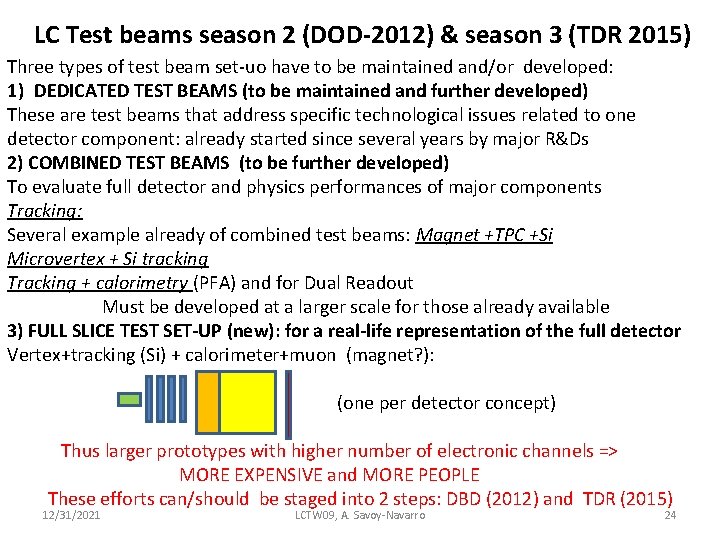 LC Test beams season 2 (DOD-2012) & season 3 (TDR 2015)

Three types of test beam set-uo have to be maintained and/or developed:

1) DEDICATED TEST BEAMS (to be maintained and further developed)
These are test beams that address specific technological issues related to one detector component: already started since several years by major R&Ds

2) COMBINED TEST BEAMS (to be further developed)
To evaluate full detector and physics performances of major components
Tracking:
Several example already of combined test beams: Magnet +TPC +Si Microvertex + Si tracking
Tracking + calorimetry (PFA) and for Dual Readout
Must be developed at a larger scale for those already available

3) FULL SLICE TEST SET-UP (new): for a real-life representation of the full detector
Vertex+tracking (Si) + calorimeter+muon (magnet?):

(one per detector concept)

Thus larger prototypes with higher number of electronic channels =>
MORE EXPENSIVE and MORE PEOPLE
These efforts can/should be staged into 2 steps: DBD (2012) and TDR (2015)

12/31/2021 LCTW09, A. Savoy-Navarro 24